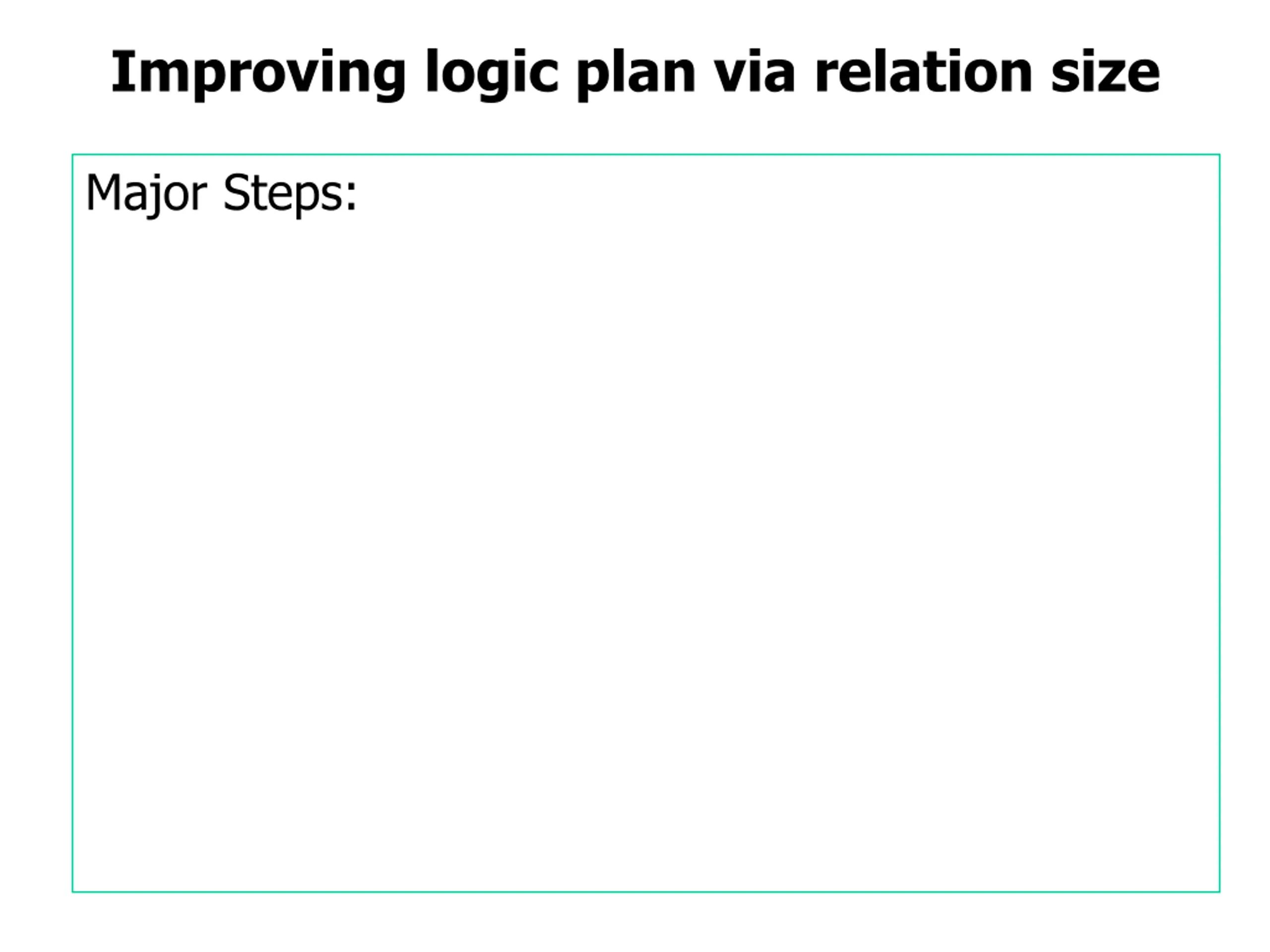 Improving logic plan via relation size

Major Steps: